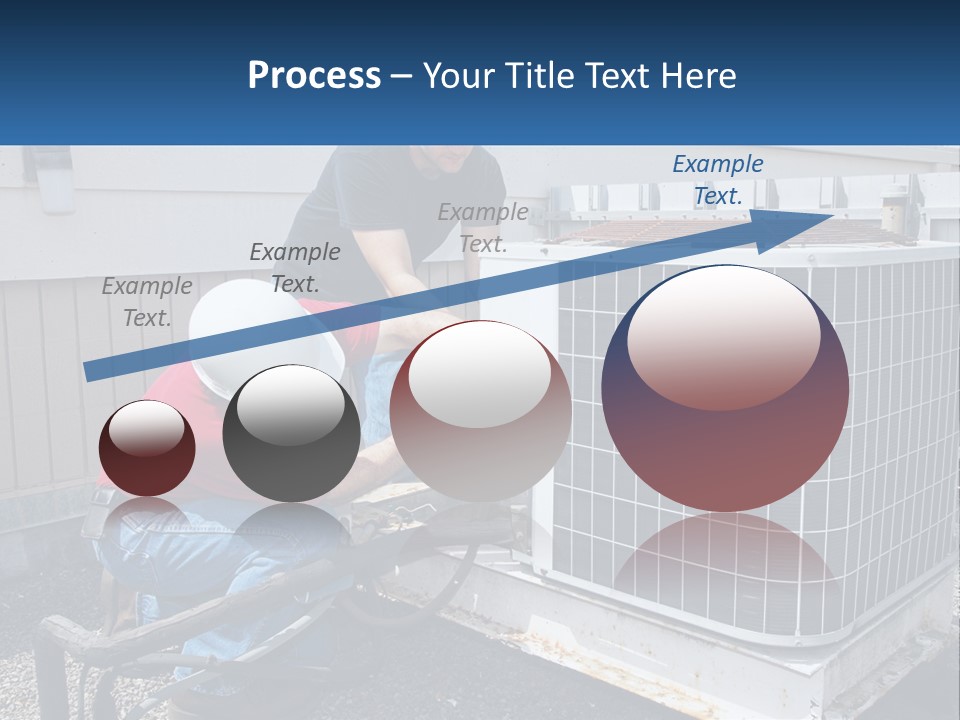 Process – Your Title Text Here

Example Text.

Example Text.

Example Text.

Example Text.